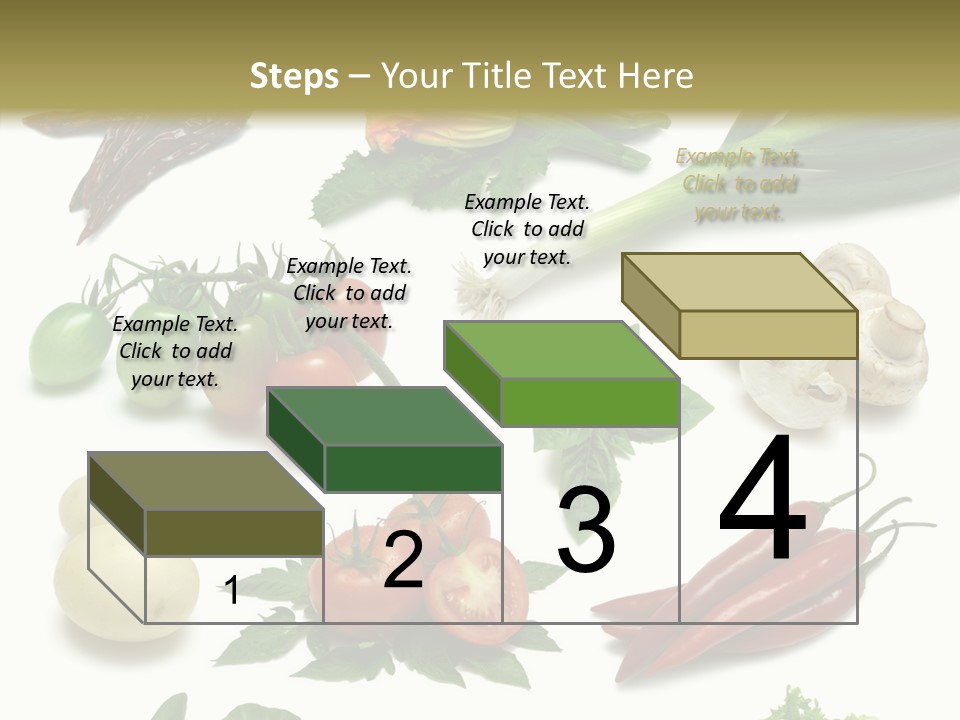 Steps – Your Title Text Here

Example Text. Click to add your text.

Example Text. Click to add your text.

Example Text. Click to add your text.

Example Text. Click to add your text.

1

2

3

4